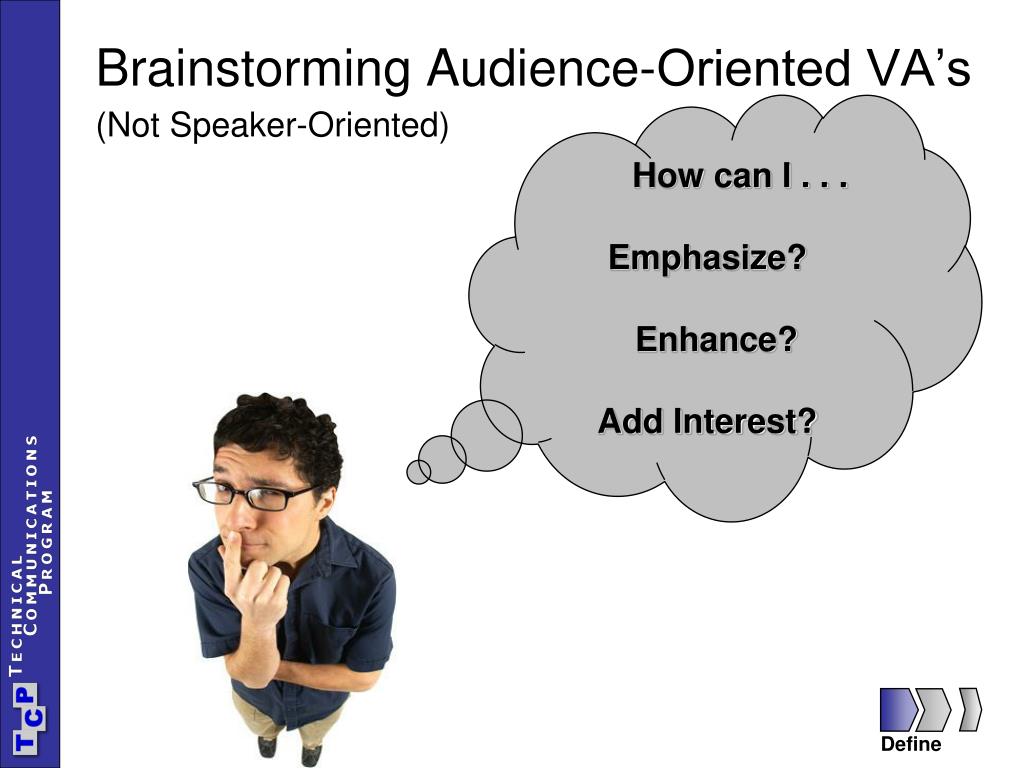 Brainstorming Audience-Oriented VA's
(Not Speaker-Oriented)

How can I . . .

Emphasize?

Enhance?

Add Interest?

TCP
TECHNICAL COMMUNICATIONS PROGRAM

Define